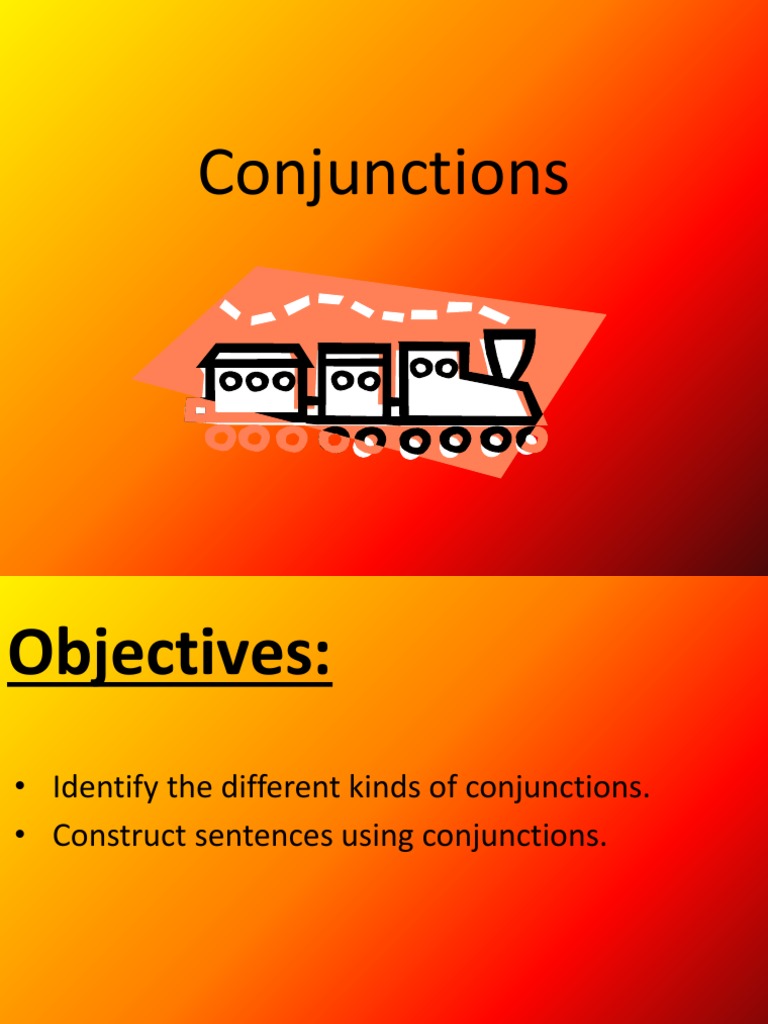 Conjunctions

Objectives:

• Identify the different kinds of conjunctions.
• Construct sentences using conjunctions.